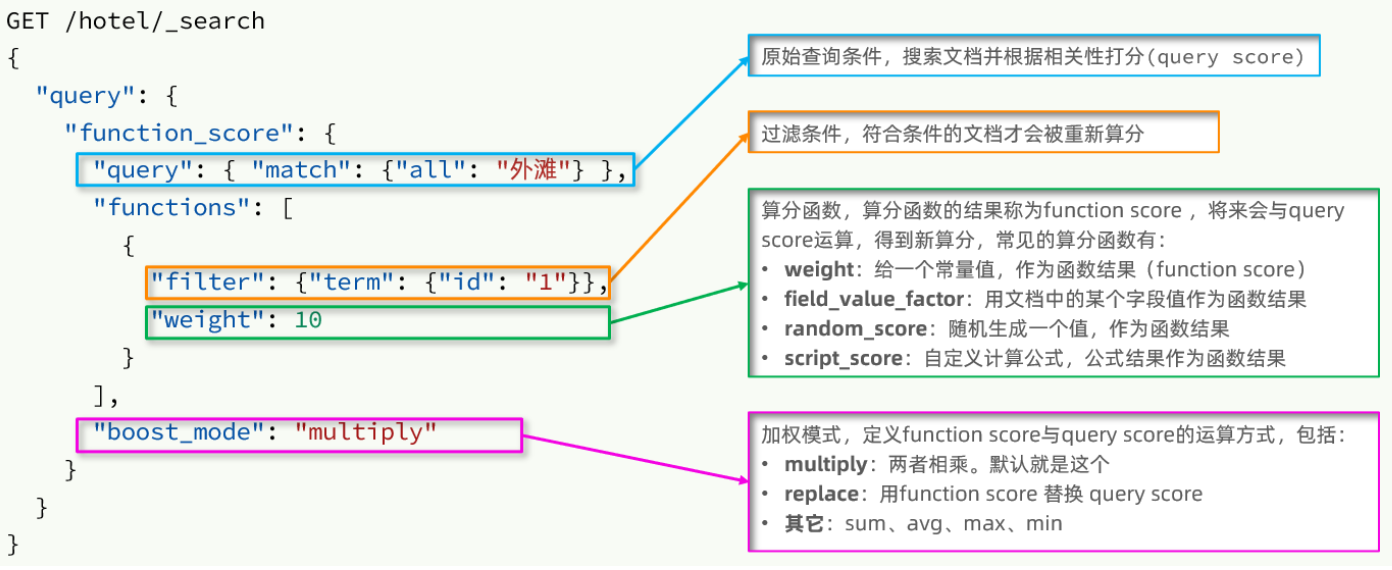 GET /hotel/_search
{
  "query": {
    "function_score": {
      "query": { "match": {"all": "外滩"} },
      "functions": [
        {
          "filter": {"term": {"id": "1"}},
          "weight": 10
        }
      ],
      "boost_mode": "multiply"
    }
  }
}

原始查询条件，搜索文档并根据相关性打分(query score)

过滤条件，符合条件的文档才会被重新算分

算分函数，算分函数的结果称为function score ，将来会与query score运算，得到新算分，常见的算分函数有：
• weight：给一个常量值，作为函数结果（function score）
• field_value_factor：用文档中的某个字段值作为函数结果
• random_score：随机生成一个值，作为函数结果
• script_score：自定义计算公式，公式结果作为函数结果

加权模式，定义function score与query score的运算方式，包括：
• multiply：两者相乘。默认就是这个
• replace：用function score 替换 query score
• 其它：sum、avg、max、min